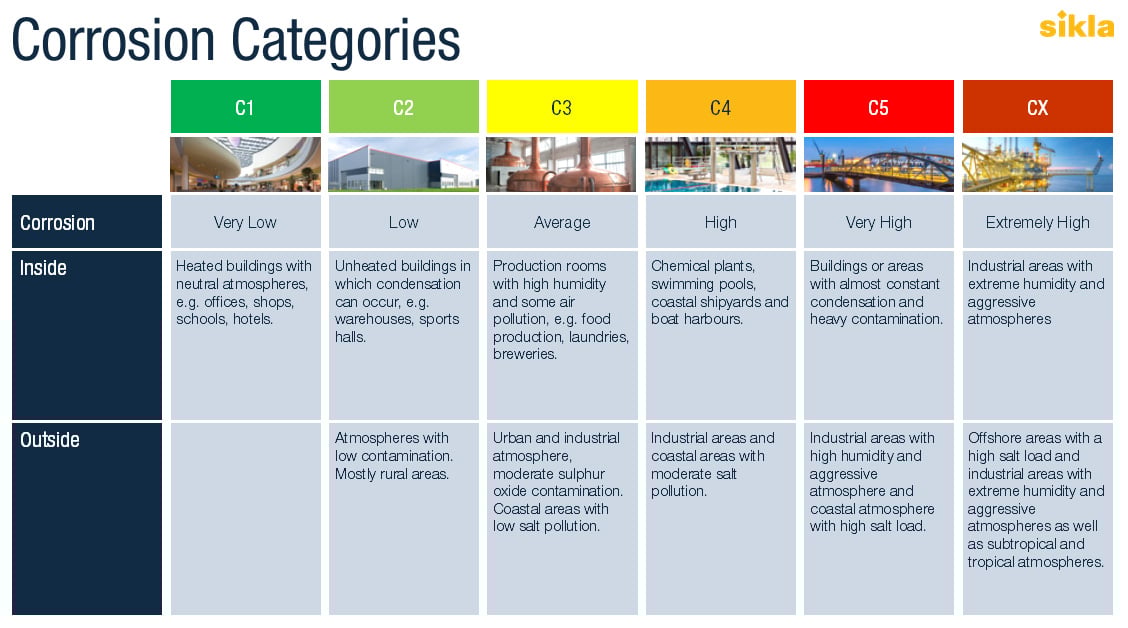 Corrosion Categories

sikla

| | C1 | C2 | C3 | C4 | C5 | CX |
|---|---|---|---|---|---|---|
| Corrosion | Very Low | Low | Average | High | Very High | Extremely High |
| Inside | Heated buildings with neutral atmospheres, e.g. offices, shops, schools, hotels. | Unheated buildings in which condensation can occur, e.g. warehouses, sports halls. | Production rooms with high humidity and some air pollution, e.g. food production, laundries, breweries. | Chemical plants, swimming pools, coastal shipyards and boat harbours. | Buildings or areas with almost constant condensation and heavy contamination. | Industrial areas with extreme humidity and aggressive atmospheres |
| Outside | | Atmospheres with low contamination. Mostly rural areas. | Urban and industrial atmosphere, moderate sulphur oxide contamination. Coastal areas with low salt pollution. | Industrial areas and coastal areas with moderate salt pollution. | Industrial areas with high humidity and aggressive atmosphere and coastal atmosphere with high salt load. | Offshore areas with a high salt load and industrial areas with extreme humidity and aggressive atmospheres as well as subtropical and tropical atmospheres. |